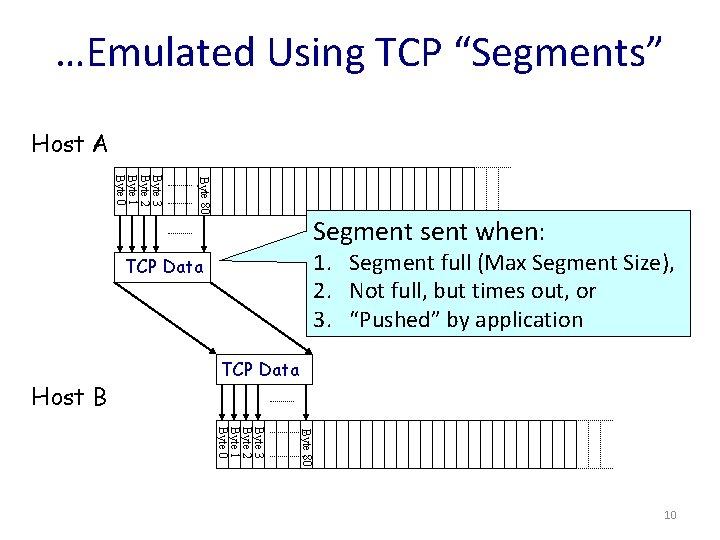 …Emulated Using TCP “Segments”

Host A

Byte 0
Byte 1
Byte 2
Byte 3
Byte 80

TCP Data

Segment sent when:
1. Segment full (Max Segment Size),
2. Not full, but times out, or
3. “Pushed” by application

TCP Data

Host B

Byte 0
Byte 1
Byte 2
Byte 3
Byte 80

10